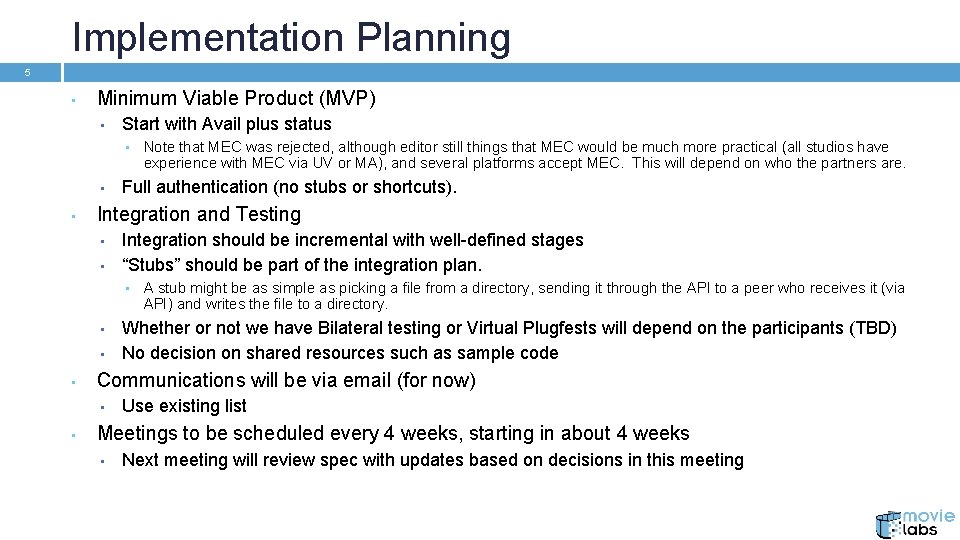 Implementation Planning

5

• Minimum Viable Product (MVP)
  • Start with Avail plus status
    • Note that MEC was rejected, although editor still things that MEC would be much more practical (all studios have experience with MEC via UV or MA), and several platforms accept MEC. This will depend on who the partners are.
  • Full authentication (no stubs or shortcuts).
• Integration and Testing
  • Integration should be incremental with well-defined stages
  • "Stubs" should be part of the integration plan.
    • A stub might be as simple as picking a file from a directory, sending it through the API to a peer who receives it (via API) and writes the file to a directory.
  • Whether or not we have Bilateral testing or Virtual Plugfests will depend on the participants (TBD)
  • No decision on shared resources such as sample code
• Communications will be via email (for now)
  • Use existing list
• Meetings to be scheduled every 4 weeks, starting in about 4 weeks
  • Next meeting will review spec with updates based on decisions in this meeting

movie labs